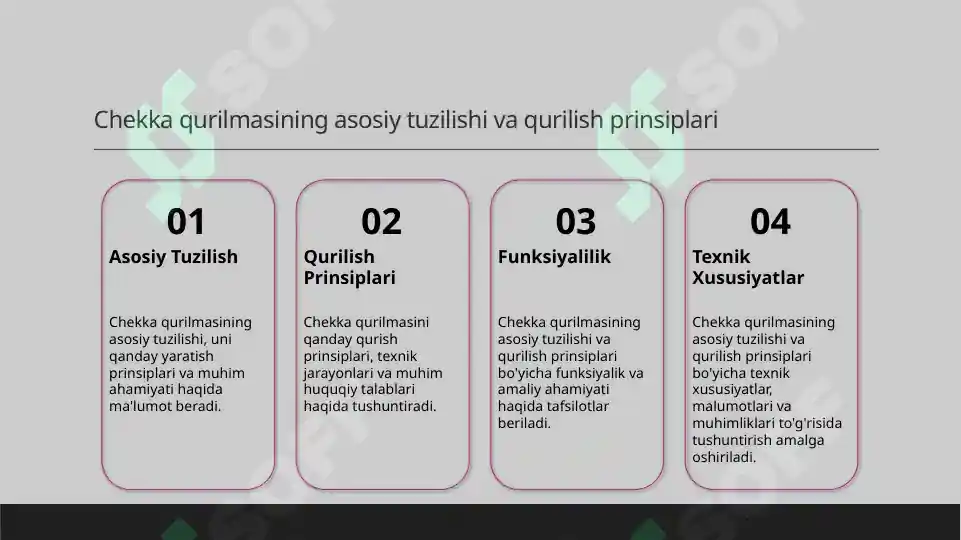 Chekka qurilmasining asosiy tuzilishi va qurilish prinsiplari

01
Asosiy Tuzilish

Chekka qurilmasining asosiy tuzilishi, uni qanday yaratish prinsiplari va muhim ahamiyati haqida ma'lumot beradi.

02
Qurilish Prinsiplari

Chekka qurilmasini qanday qurish prinsiplari, texnik jarayonlari va muhim huquqiy talablari haqida tushuntiradi.

03
Funksiyalilik

Chekka qurilmasining asosiy tuzilishi va qurilish prinsiplari bo'yicha funksiyalik va amaliy ahamiyati haqida tafsilotlar beriladi.

04
Texnik Xususiyatlar

Chekka qurilmasining asosiy tuzilishi va qurilish prinsiplari bo'yicha texnik xususiyatlar, malumotlari va muhimliklari to'g'risida tushuntirish amalga oshiriladi.